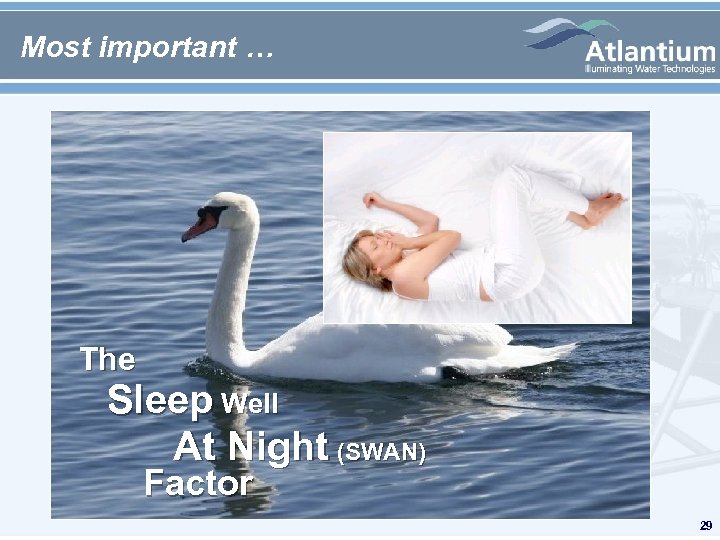 Most important …

Atlantium
Illuminating Water Technologies

The
Sleep Well
At Night (SWAN)
Factor

29